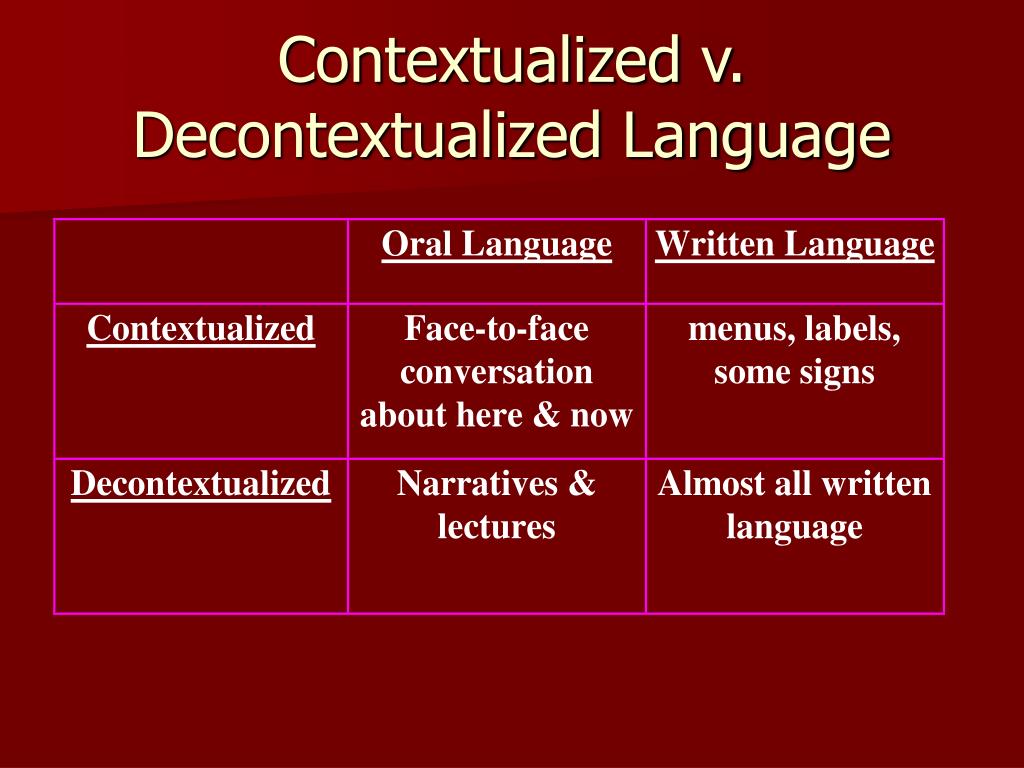 Contextualized v. Decontextualized Language

| | Oral Language | Written Language |
|---|---|---|
| Contextualized | Face-to-face conversation about here & now | menus, labels, some signs |
| Decontextualized | Narratives & lectures | Almost all written language |